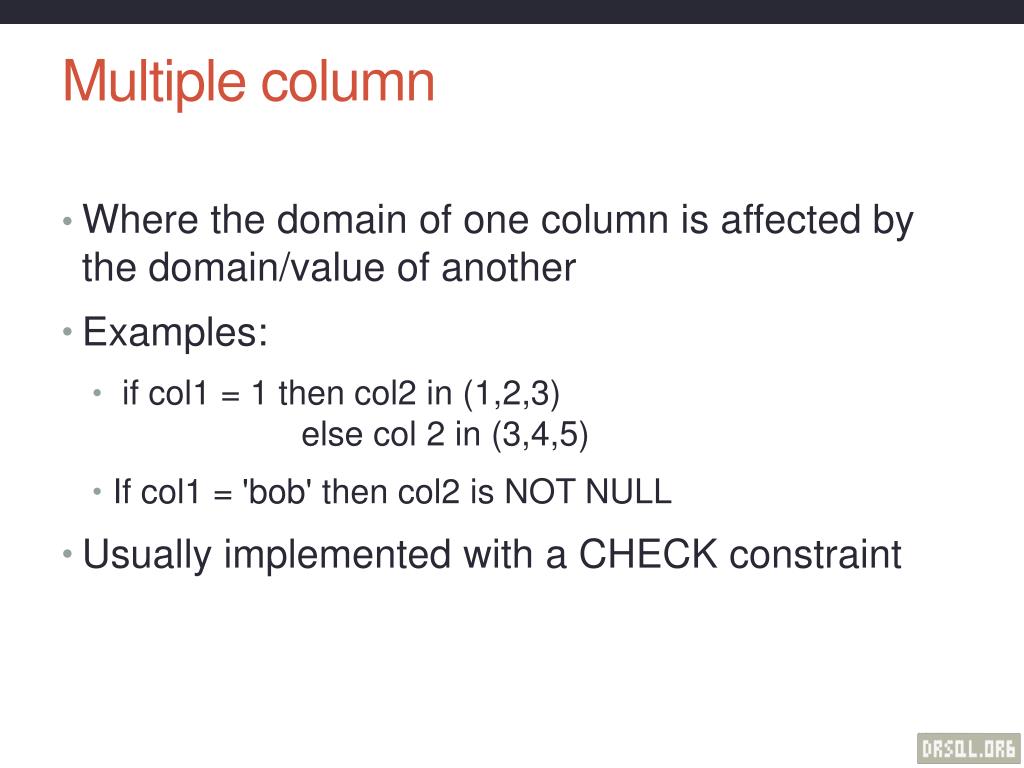 Multiple column

• Where the domain of one column is affected by the domain/value of another

• Examples:

• if col1 = 1 then col2 in (1,2,3)
else col 2 in (3,4,5)

• If col1 = 'bob' then col2 is NOT NULL

• Usually implemented with a CHECK constraint

DRSQL.ORG